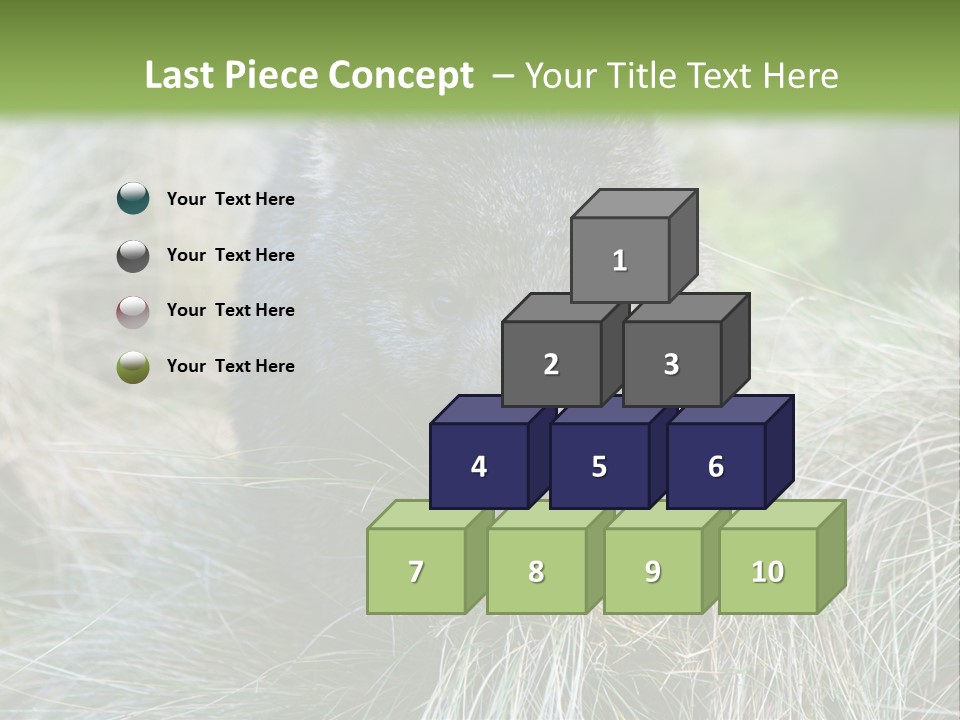 Last Piece Concept – Your Title Text Here

Your Text Here

Your Text Here

Your Text Here

Your Text Here

1

2

3

4

5

6

7

8

9

10